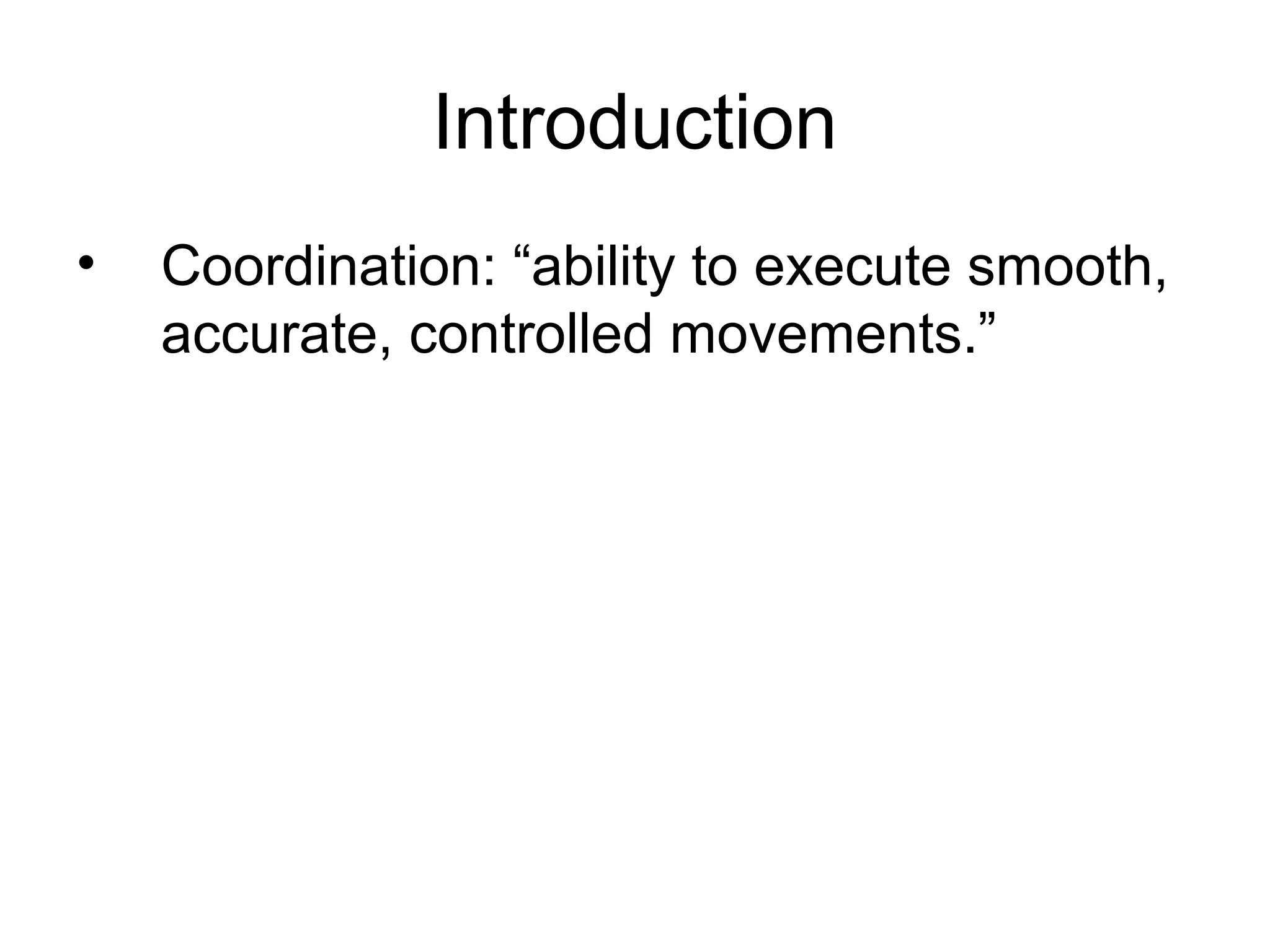 Introduction

• Coordination: “ability to execute smooth, accurate, controlled movements.”